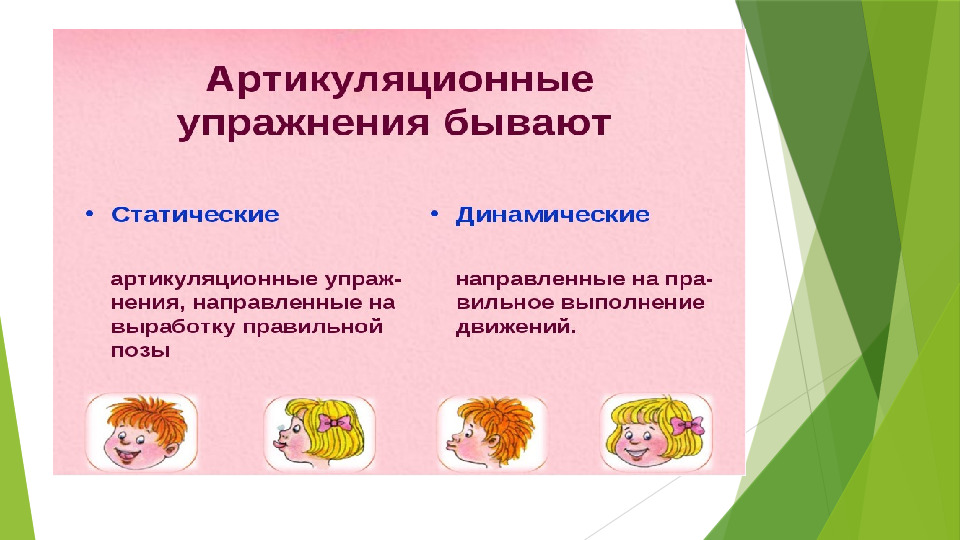 Артикуляционные упражнения бывают

• Статические

артикуляционные упражнения, направленные на выработку правильной позы

• Динамические

направленные на правильное выполнение движений.